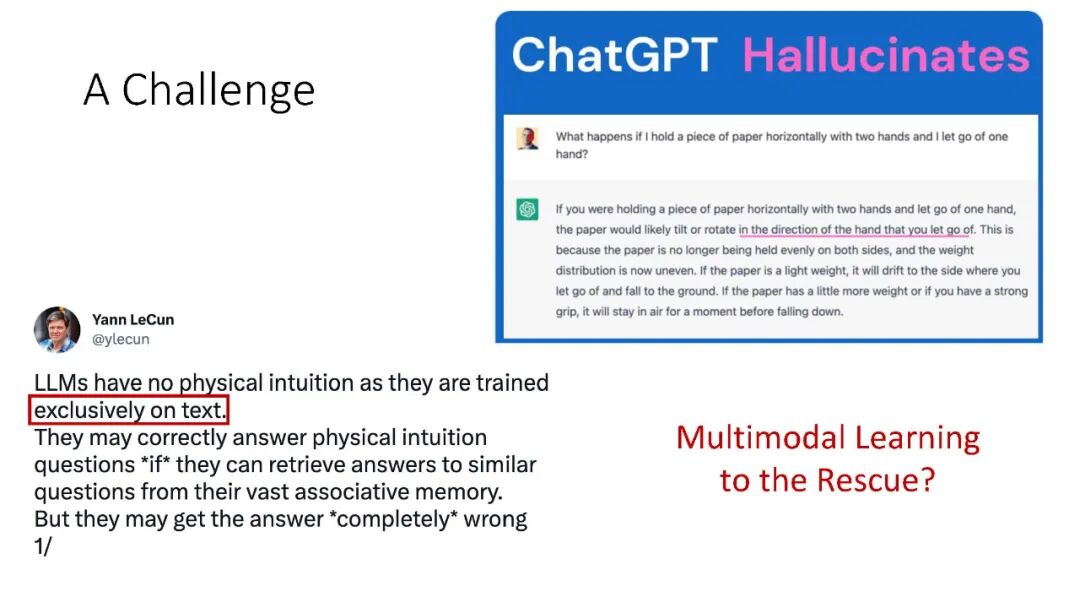 A Challenge

ChatGPT Hallucinates

What happens if I hold a piece of paper horizontally with two hands and I let go of one hand?

If you were holding a piece of paper horizontally with two hands and let go of one hand, the paper would likely tilt or rotate in the direction of the hand that you let go of. This is because the paper is no longer being held evenly on both sides, and the weight distribution is now uneven. If the paper is a light weight, it will drift to the side where you let go of and fall to the ground. If the paper has a little more weight or if you have a strong grip, it will stay in air for a moment before falling down.

Yann LeCun
@ylecun

LLMs have no physical intuition as they are trained exclusively on text.
They may correctly answer physical intuition questions *if* they can retrieve answers to similar questions from their vast associative memory.
But they may get the answer *completely* wrong
1/

Multimodal Learning to the Rescue?